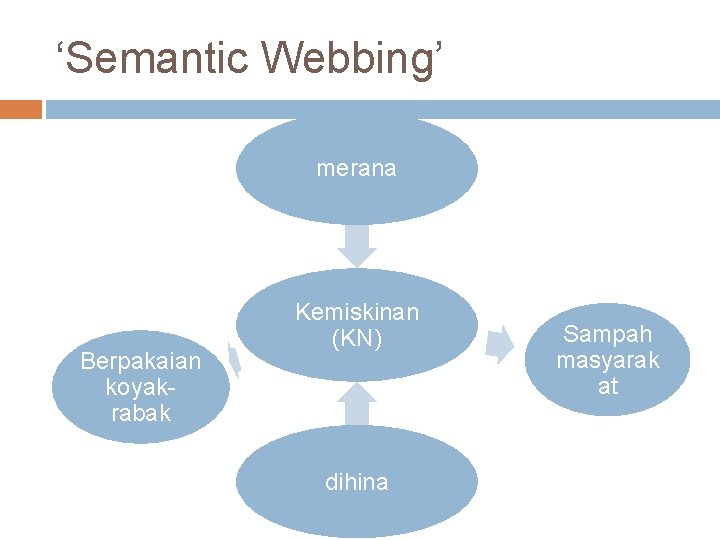 ‘Semantic Webbing’

merana

Kemiskinan (KN)

Berpakaian koyak-rabak

Sampah masyarakat

dihina